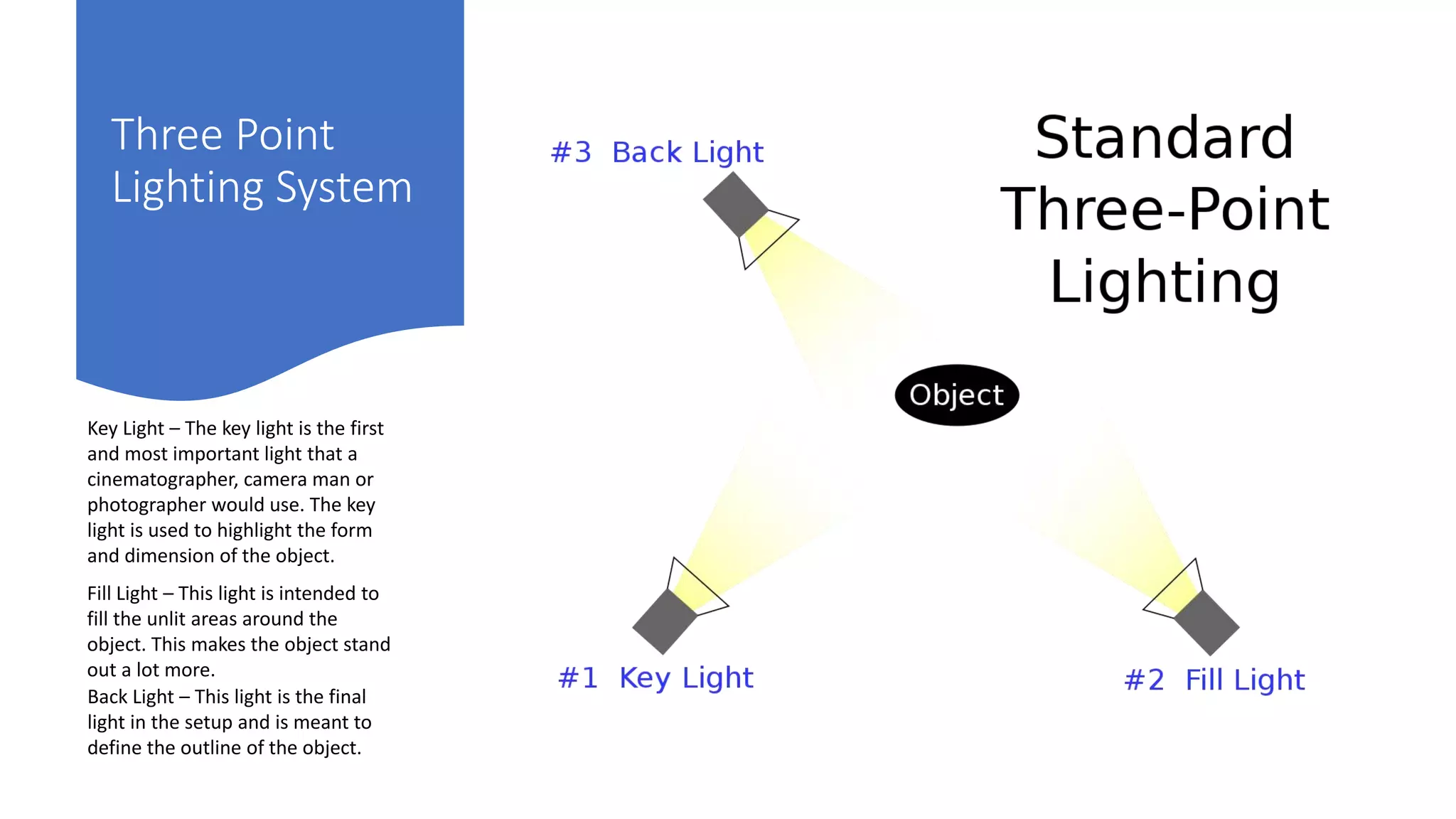 Three Point Lighting System

Key Light – The key light is the first and most important light that a cinematographer, camera man or photographer would use. The key light is used to highlight the form and dimension of the object.

Fill Light – This light is intended to fill the unlit areas around the object. This makes the object stand out a lot more.
Back Light – This light is the final light in the setup and is meant to define the outline of the object.

#3 Back Light

Standard Three-Point Lighting

Object

#1 Key Light

#2 Fill Light